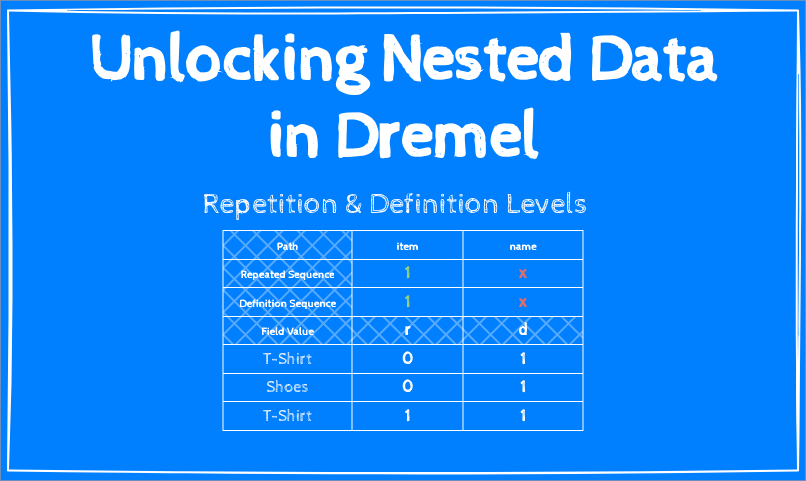 Unlocking Nested Data in Dremel

Repetition & Definition Levels

| Path | item | name |
|---|---|---|
| Repeated Sequence | 1 | x |
| Definition Sequence | 1 | x |
| Field Value | r | d |
| T-Shirt | 0 | 1 |
| Shoes | 0 | 1 |
| T-Shirt | 1 | 1 |